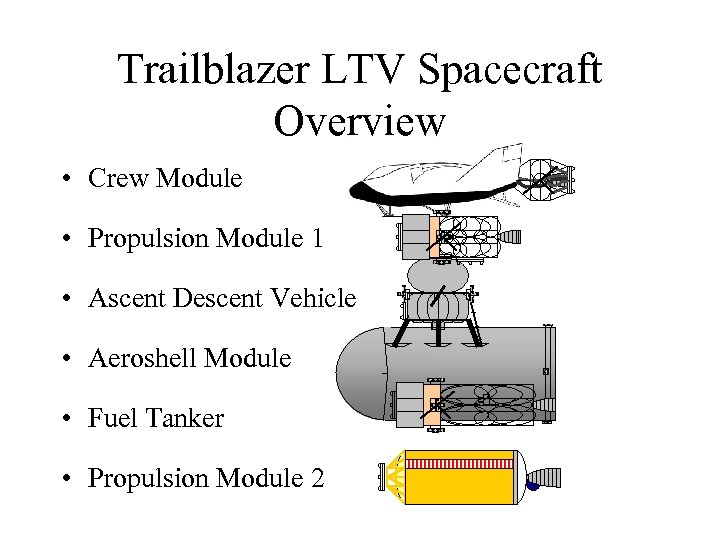 Trailblazer LTV Spacecraft Overview

• Crew Module
• Propulsion Module 1
• Ascent Descent Vehicle
• Aeroshell Module
• Fuel Tanker
• Propulsion Module 2